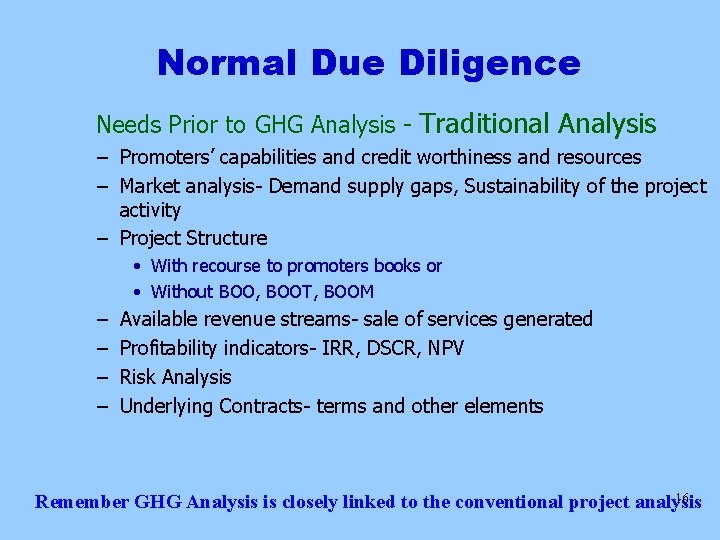 Normal Due Diligence

Needs Prior to GHG Analysis - Traditional Analysis

– Promoters' capabilities and credit worthiness and resources
– Market analysis- Demand supply gaps, Sustainability of the project activity
– Project Structure
  • With recourse to promoters books or
  • Without BOO, BOOT, BOOM
– Available revenue streams- sale of services generated
– Profitability indicators- IRR, DSCR, NPV
– Risk Analysis
– Underlying Contracts- terms and other elements

Remember GHG Analysis is closely linked to the conventional project analysis

16